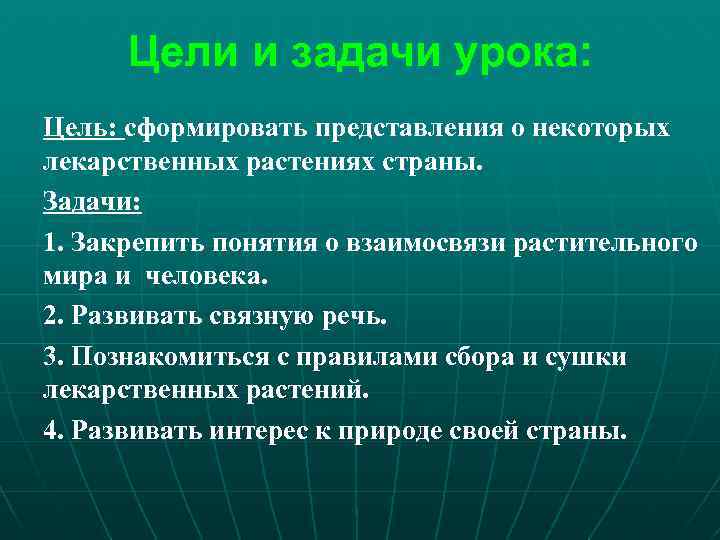 Цели и задачи урока:

Цель: сформировать представления о некоторых лекарственных растениях страны.

Задачи:

1. Закрепить понятия о взаимосвязи растительного мира и человека.

2. Развивать связную речь.

3. Познакомиться с правилами сбора и сушки лекарственных растений.

4. Развивать интерес к природе своей страны.